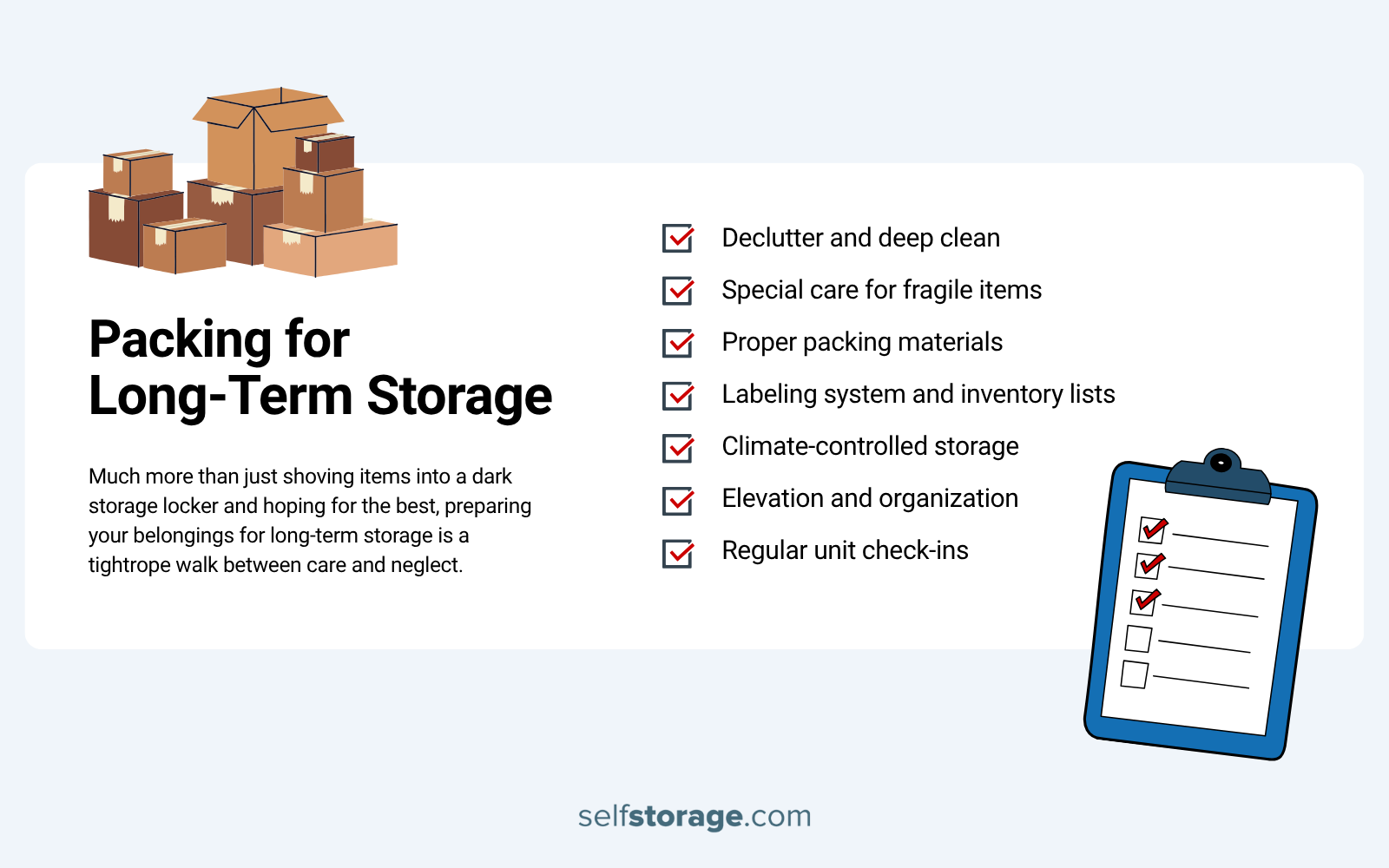 Packing for
Long-Term Storage

Much more than just shoving items into a dark storage locker and hoping for the best, preparing your belongings for long-term storage is a tightrope walk between care and neglect.

Declutter and deep clean

Special care for fragile items

Proper packing materials

Labeling system and inventory lists

Climate-controlled storage

Elevation and organization

Regular unit check-ins

selfstorage.com